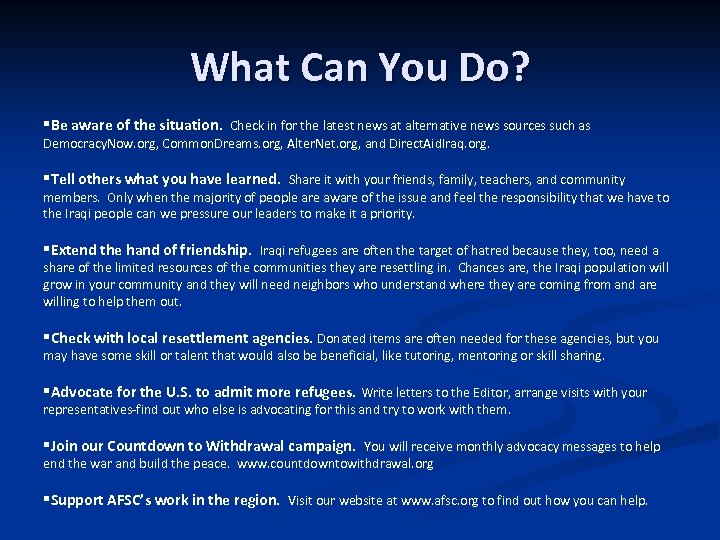 What Can You Do?

▪Be aware of the situation. Check in for the latest news at alternative news sources such as DemocracyNow.org, CommonDreams.org, AlterNet.org, and DirectAidIraq.org.

▪Tell others what you have learned. Share it with your friends, family, teachers, and community members. Only when the majority of people are aware of the issue and feel the responsibility that we have to the Iraqi people can we pressure our leaders to make it a priority.

▪Extend the hand of friendship. Iraqi refugees are often the target of hatred because they, too, need a share of the limited resources of the communities they are resettling in. Chances are, the Iraqi population will grow in your community and they will need neighbors who understand where they are coming from and are willing to help them out.

▪Check with local resettlement agencies. Donated items are often needed for these agencies, but you may have some skill or talent that would also be beneficial, like tutoring, mentoring or skill sharing.

▪Advocate for the U.S. to admit more refugees. Write letters to the Editor, arrange visits with your representatives-find out who else is advocating for this and try to work with them.

▪Join our Countdown to Withdrawal campaign. You will receive monthly advocacy messages to help end the war and build the peace. www.countdowntowithdrawal.org

▪Support AFSC's work in the region. Visit our website at www.afsc.org to find out how you can help.